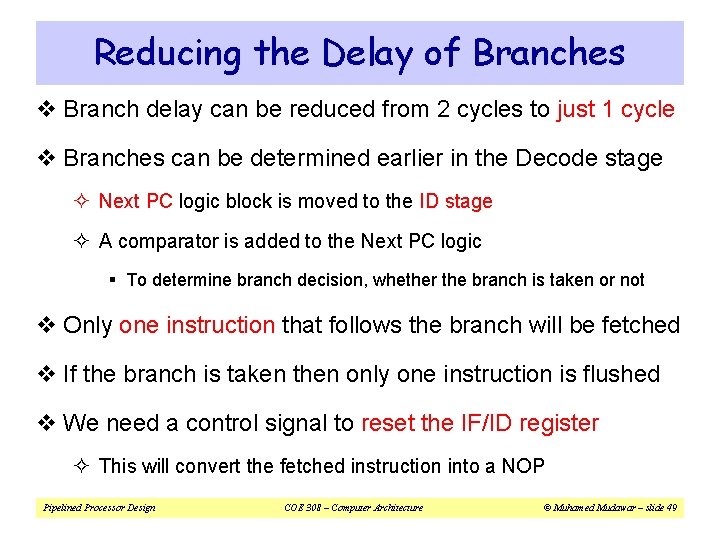 Reducing the Delay of Branches

❖ Branch delay can be reduced from 2 cycles to just 1 cycle

❖ Branches can be determined earlier in the Decode stage

✧ Next PC logic block is moved to the ID stage

✧ A comparator is added to the Next PC logic

▪ To determine branch decision, whether the branch is taken or not

❖ Only one instruction that follows the branch will be fetched

❖ If the branch is taken then only one instruction is flushed

❖ We need a control signal to reset the IF/ID register

✧ This will convert the fetched instruction into a NOP

Pipelined Processor Design

COE 308 – Computer Architecture

© Muhamed Mudawar – slide 49